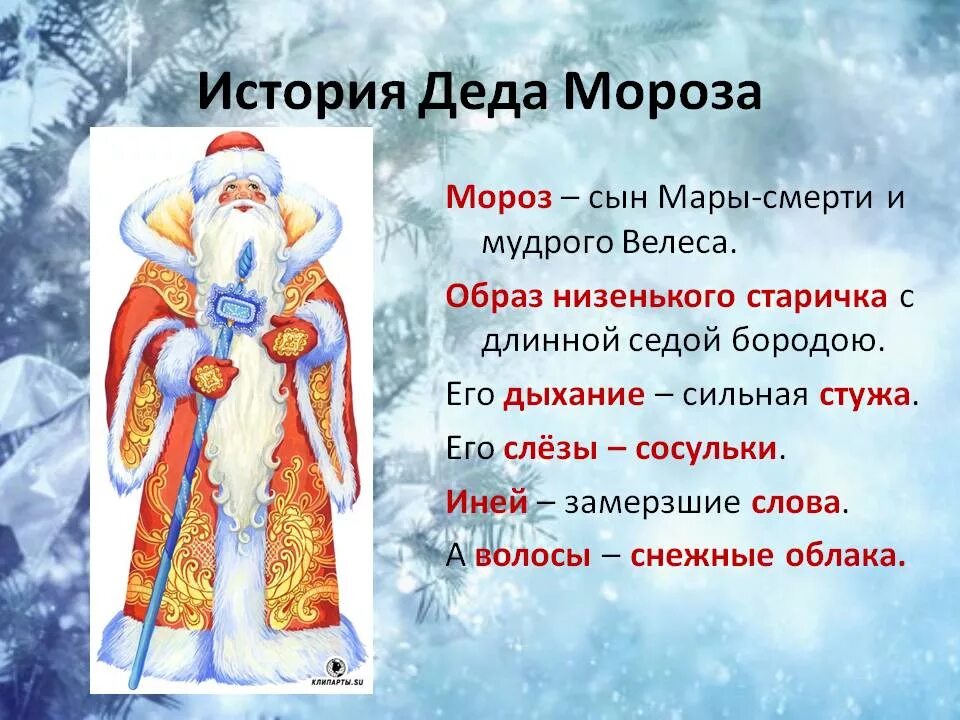 История Деда Мороза

Мороз – сын Мары-смерти и мудрого Велеса.

Образ низенького старичка с длинной седой бородою.

Его дыхание – сильная стужа.

Его слёзы – сосульки.

Иней – замерзшие слова.

А волосы – снежные облака.

КЛИПАРТЫ.SU